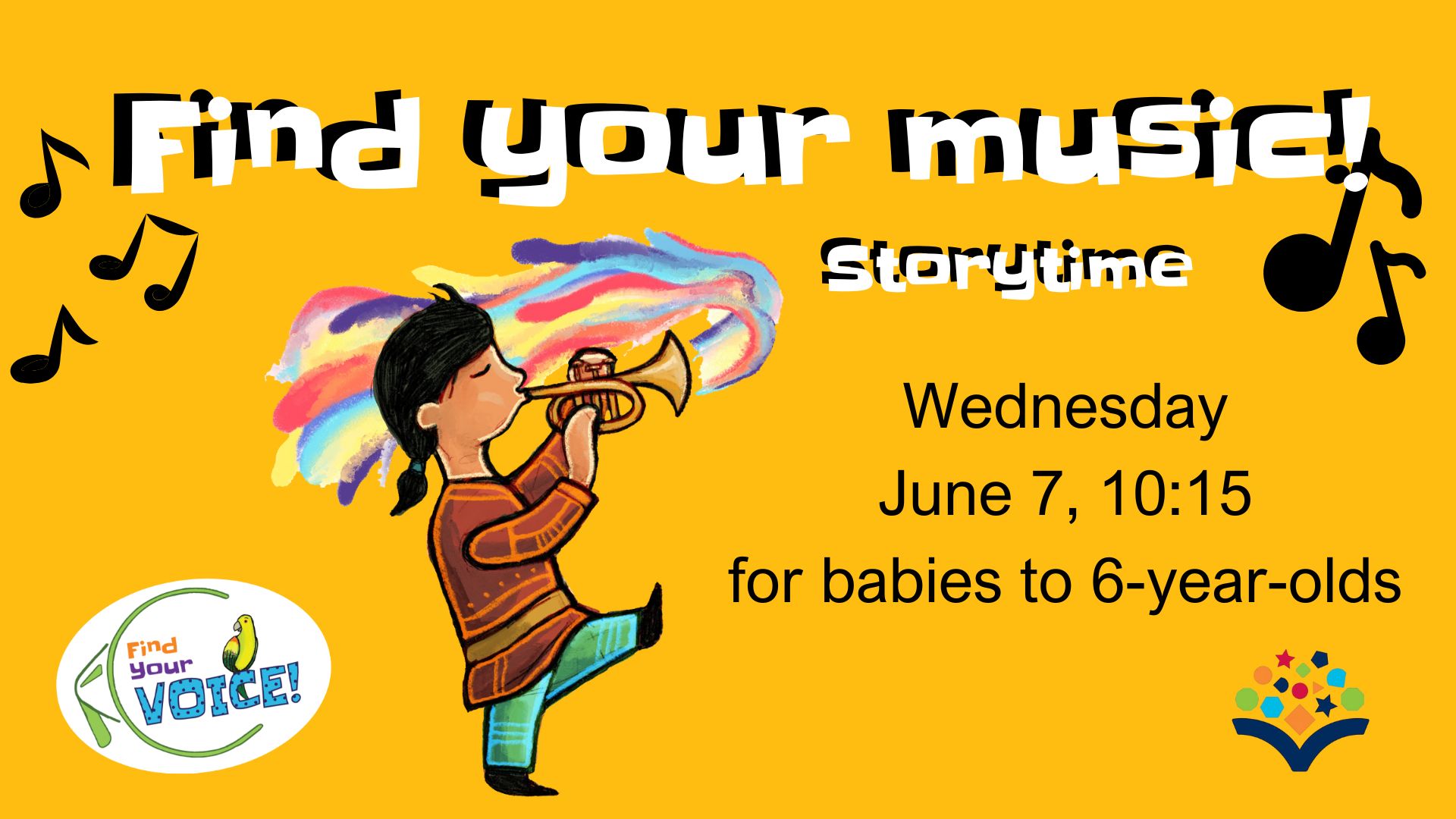 Find your music!

Storytime

Wednesday
June 7, 10:15
for babies to 6-year-olds

Find your VOICE!